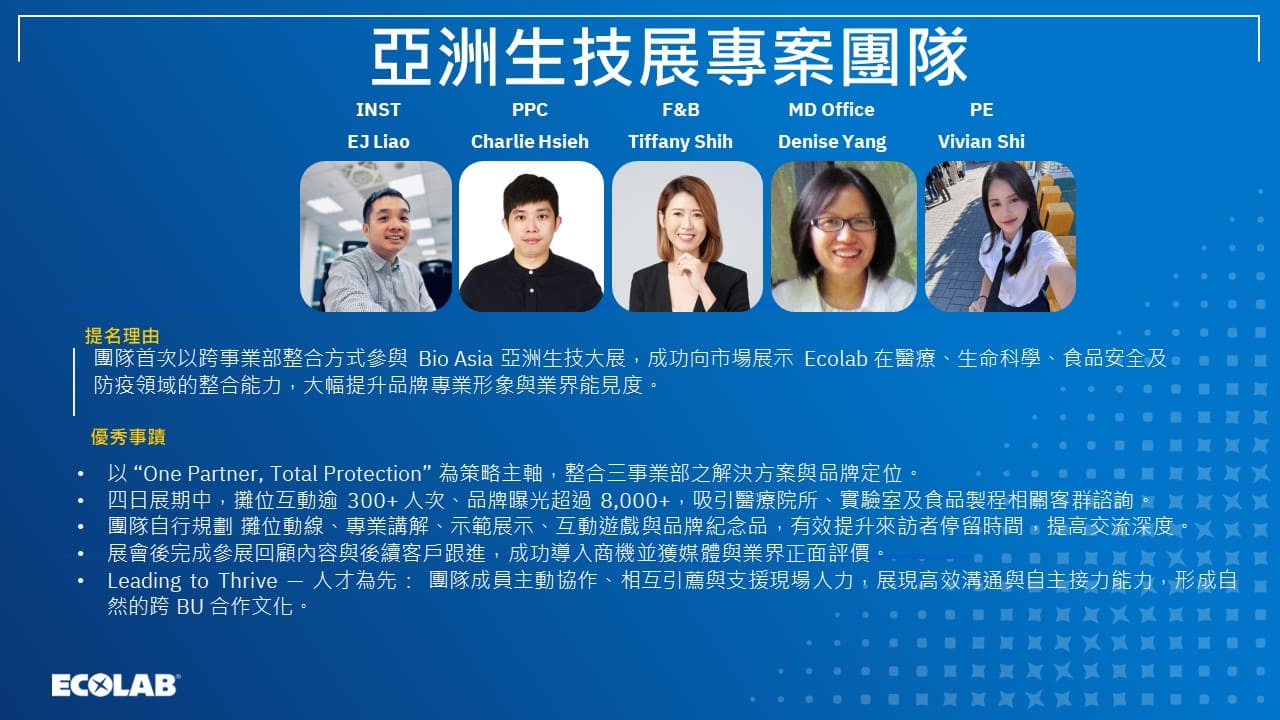 亞洲生技展專案團隊

INST
EJ Liao

PPC
Charlie Hsieh

F&B
Tiffany Shih

MD Office
Denise Yang

PE
Vivian Shi

提名理由

團隊首次以跨事業部整合方式參與 Bio Asia 亞洲生技大展，成功向市場展示 Ecolab 在醫療、生命科學、食品安全及防疫領域的整合能力，大幅提升品牌專業形象與業界能見度。

優秀事蹟

• 以 “One Partner, Total Protection” 為策略主軸，整合三事業部之解決方案與品牌定位。
• 四日展期中，攤位互動逾 300+ 人次、品牌曝光超過 8,000+，吸引醫療院所、實驗室及食品製程相關客群諮詢。
• 團隊自行規劃 攤位動線、專業講解、示範展示、互動遊戲與品牌紀念品，有效提升來訪者停留時間，提高交流深度。
• 展會後完成參展回顧內容與後續客戶跟進，成功導入商機並獲媒體與業界正面評價。
• Leading to Thrive — 人才為先： 團隊成員主動協作、相互引薦與支援現場人力，展現高效溝通與自主接力能力，形成自然的跨 BU 合作文化。

ECOLAB